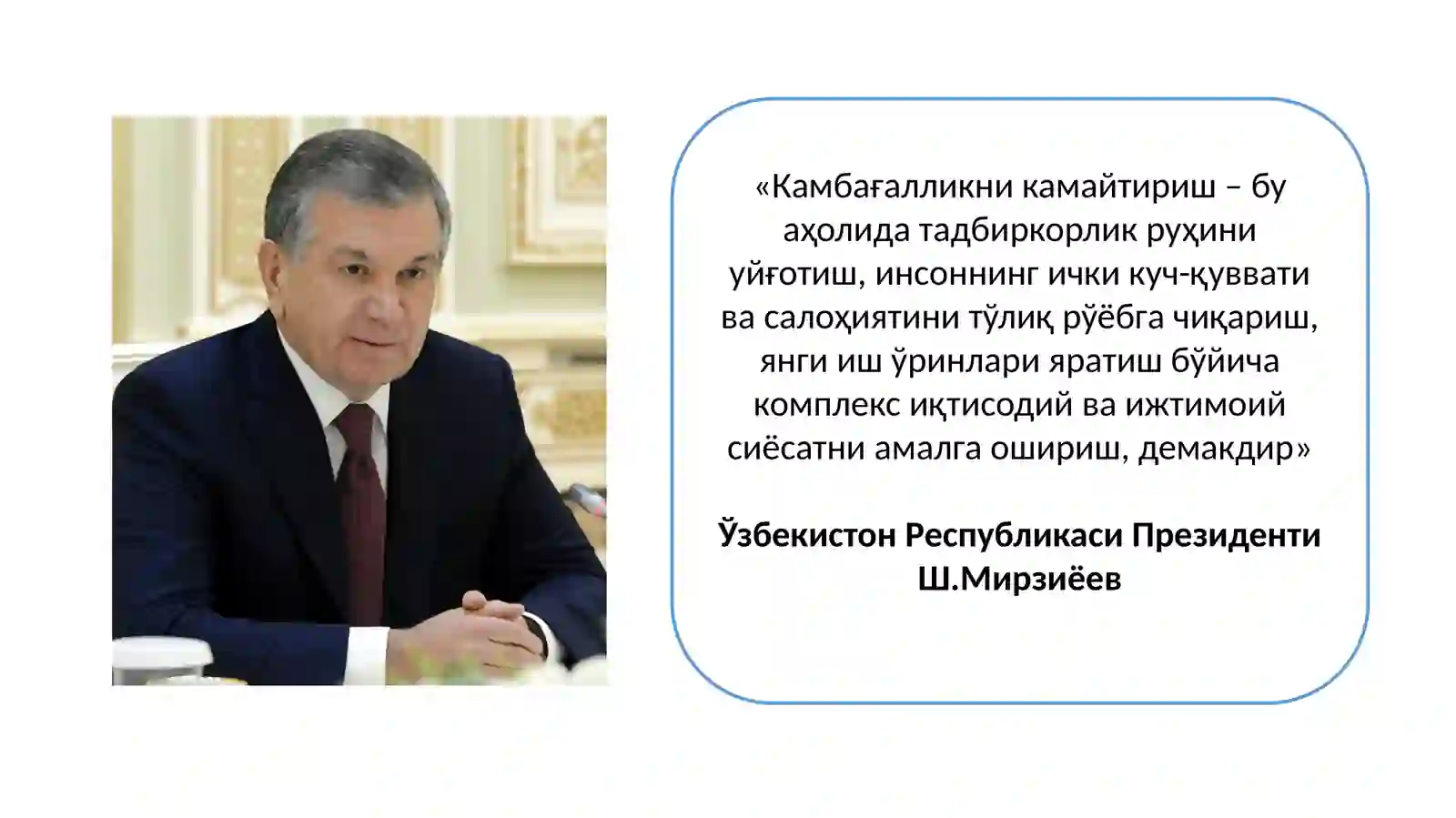 «Камбағалликни камайтириш – бу аҳолида тадбиркорлик руҳини уйғотиш, инсоннинг ички куч-қуввати ва салоҳиятини тўлиқ рўёбга чиқариш, янги иш ўринлари яратиш бўйича комплекс иқтисодий ва ижтимоий сиёсатни амалга ошириш, демакдир»

Ўзбекистон Республикаси Президенти Ш.Мирзиёев